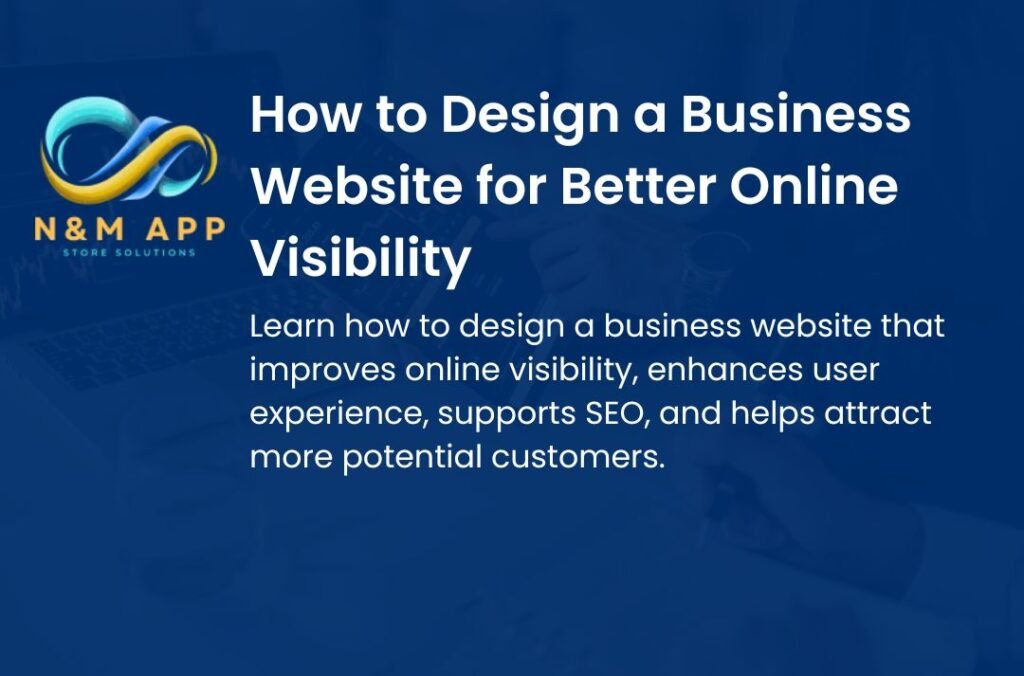 N&M APP
STORE SOLUTIONS

How to Design a Business Website for Better Online Visibility

Learn how to design a business website that improves online visibility, enhances user experience, supports SEO, and helps attract more potential customers.